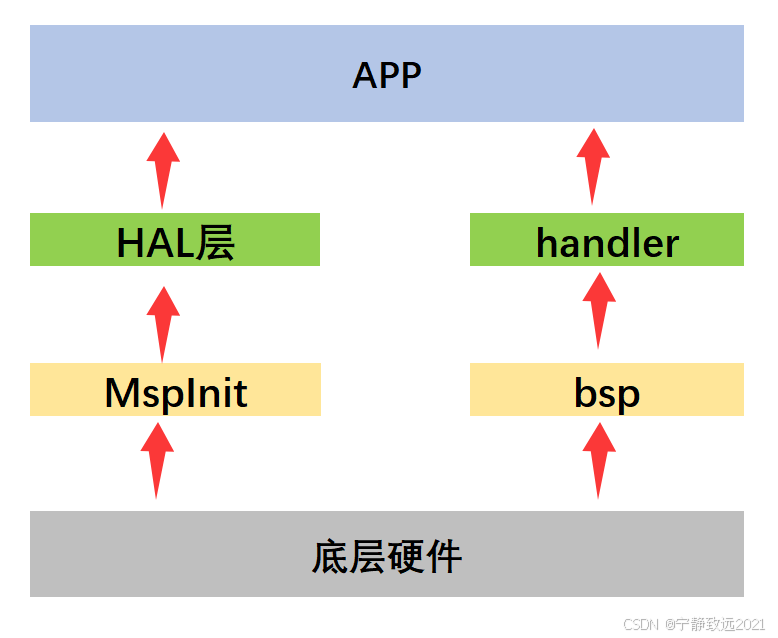 APP

HAL层

handler

MspInit

bsp

底层硬件

CSDN @宁静致远2021